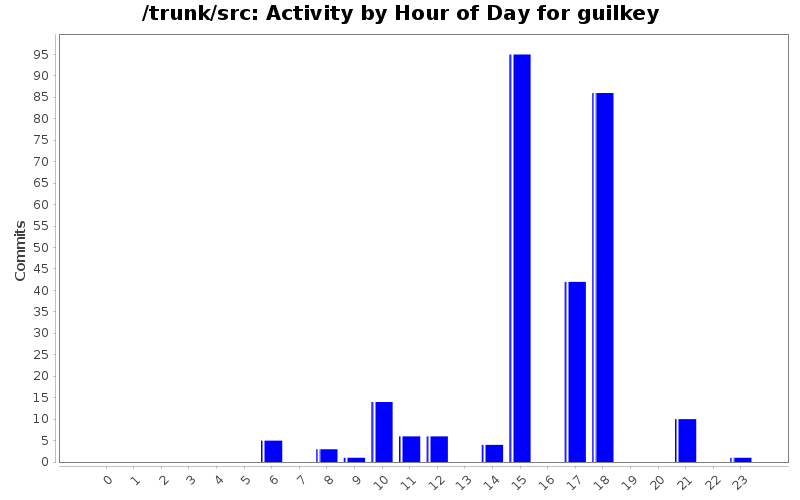 /trunk/src: Activity by Hour of Day for guilkey

Commits

95
90
85
80
75
70
65
60
55
50
45
40
35
30
25
20
15
10
5
0

0 1 2 3 4 5 6 7 8 9 10 11 12 13 14 15 16 17 18 19 20 21 22 23